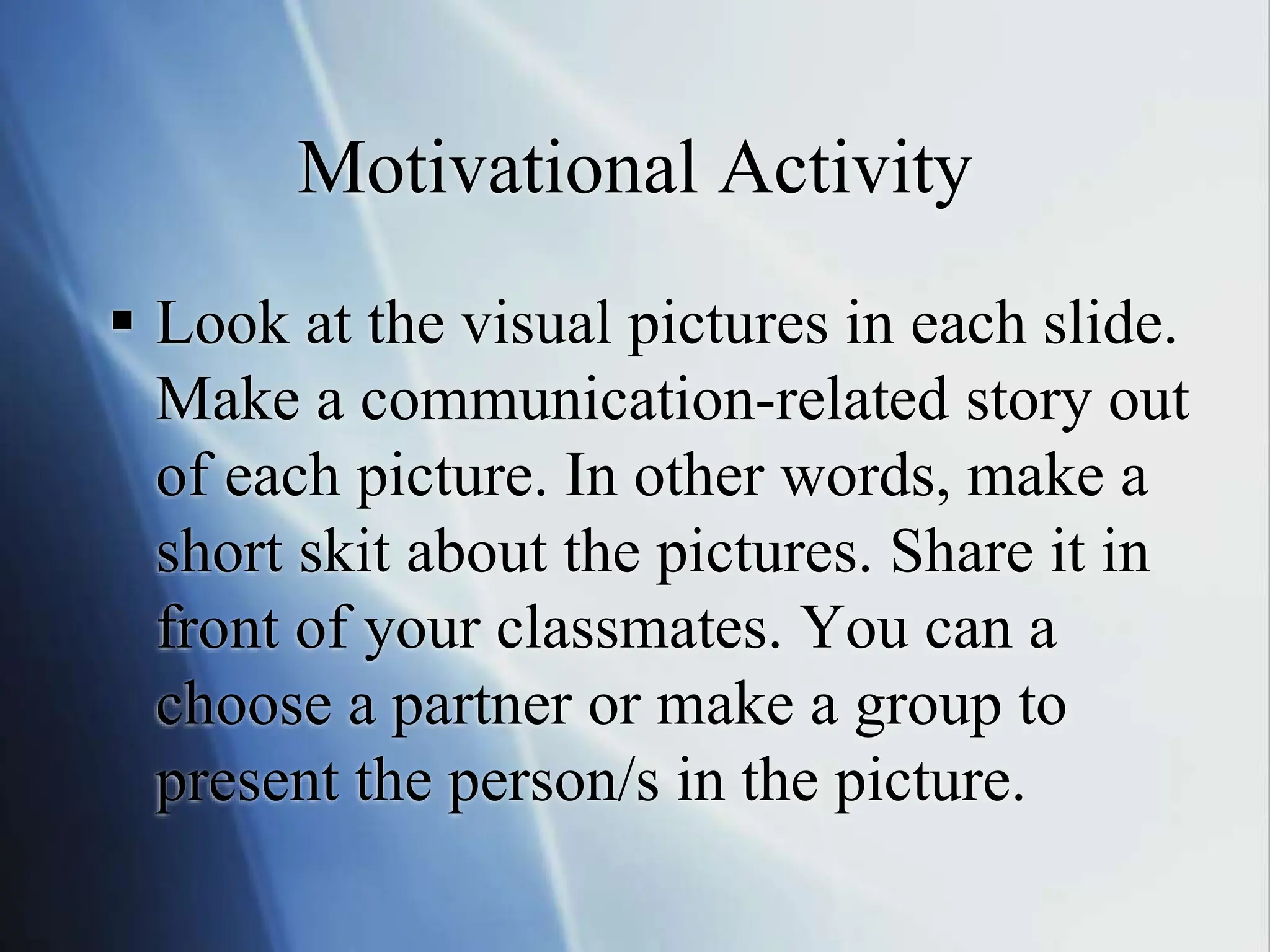 Motivational Activity

▪ Look at the visual pictures in each slide. Make a communication-related story out of each picture. In other words, make a short skit about the pictures. Share it in front of your classmates. You can a choose a partner or make a group to present the person/s in the picture.